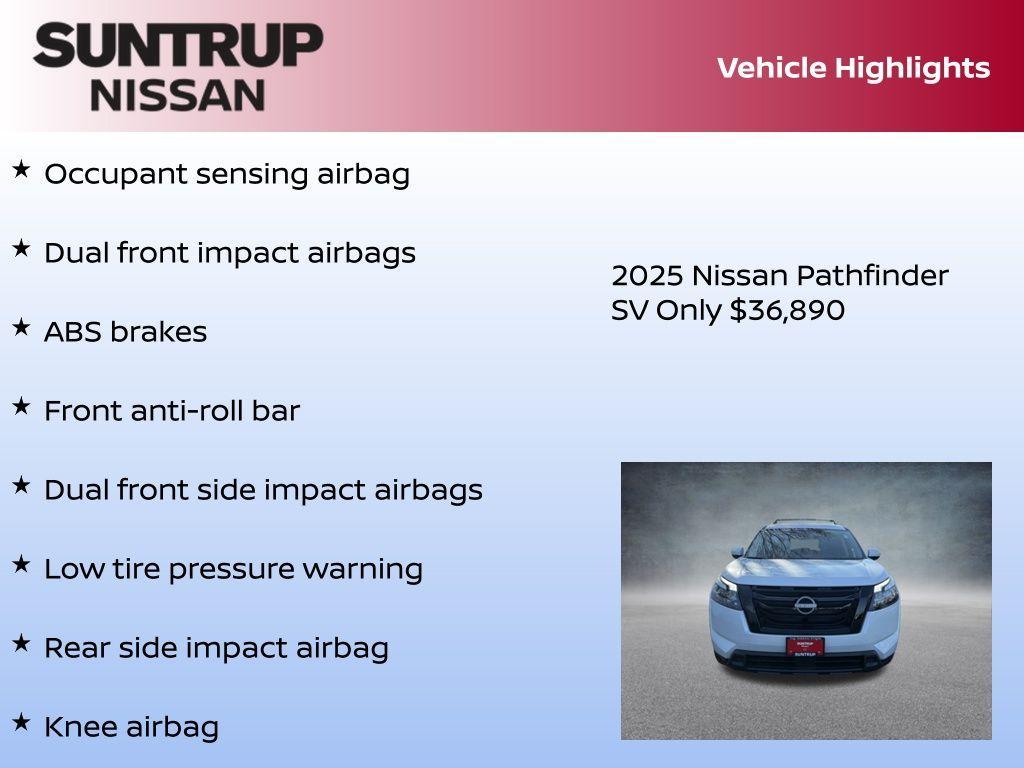 SUNTRUP
NISSAN

Vehicle Highlights

★ Occupant sensing airbag

★ Dual front impact airbags

★ ABS brakes

★ Front anti-roll bar

★ Dual front side impact airbags

★ Low tire pressure warning

★ Rear side impact airbag

★ Knee airbag

2025 Nissan Pathfinder SV Only $36,890

SUNTRUP